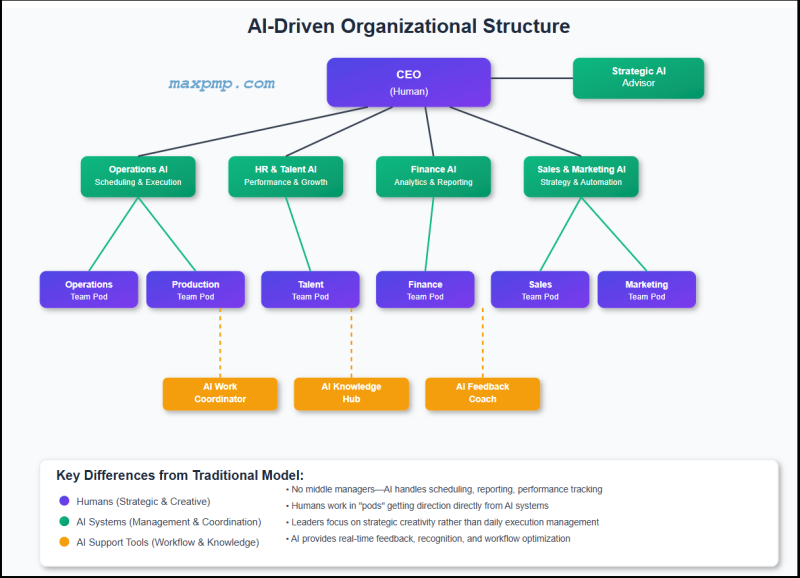 AI-Driven Organizational Structure

maxpmp.com

CEO
(Human)

Strategic AI
Advisor

Operations AI
Scheduling & Execution

HR & Talent AI
Performance & Growth

Finance AI
Analytics & Reporting

Sales & Marketing AI
Strategy & Automation

Operations
Team Pod

Production
Team Pod

Talent
Team Pod

Finance
Team Pod

Sales
Team Pod

Marketing
Team Pod

AI Work
Coordinator

AI Knowledge
Hub

AI Feedback
Coach

Key Differences from Traditional Model:

Humans (Strategic & Creative)

AI Systems (Management & Coordination)

AI Support Tools (Workflow & Knowledge)

• No middle managers—AI handles scheduling, reporting, performance tracking
• Humans work in "pods" getting direction directly from AI systems
• Leaders focus on strategic creativity rather than daily execution management
• AI provides real-time feedback, recognition, and workflow optimization